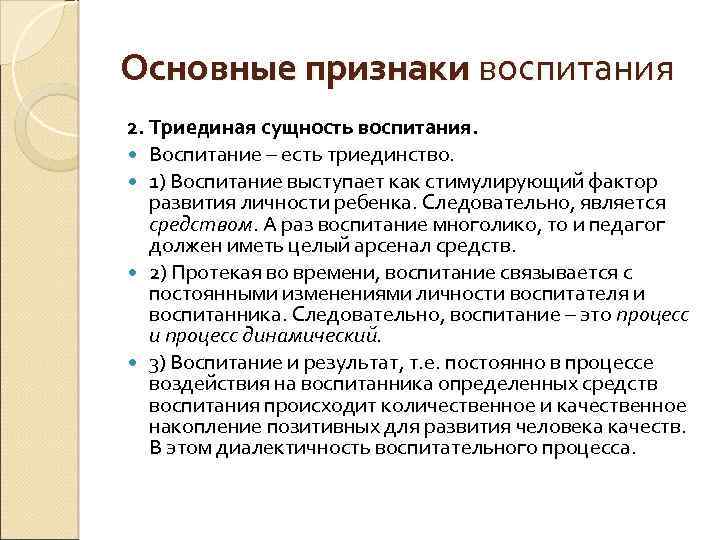 Основные признаки воспитания

2. Триединая сущность воспитания.

Воспитание – есть триединство.

1) Воспитание выступает как стимулирующий фактор развития личности ребенка. Следовательно, является средством. А раз воспитание многолико, то и педагог должен иметь целый арсенал средств.

2) Протекая во времени, воспитание связывается с постоянными изменениями личности воспитателя и воспитанника. Следовательно, воспитание – это процесс и процесс динамический.

3) Воспитание и результат, т.е. постоянно в процессе воздействия на воспитанника определенных средств воспитания происходит количественное и качественное накопление позитивных для развития человека качеств. В этом диалектичность воспитательного процесса.